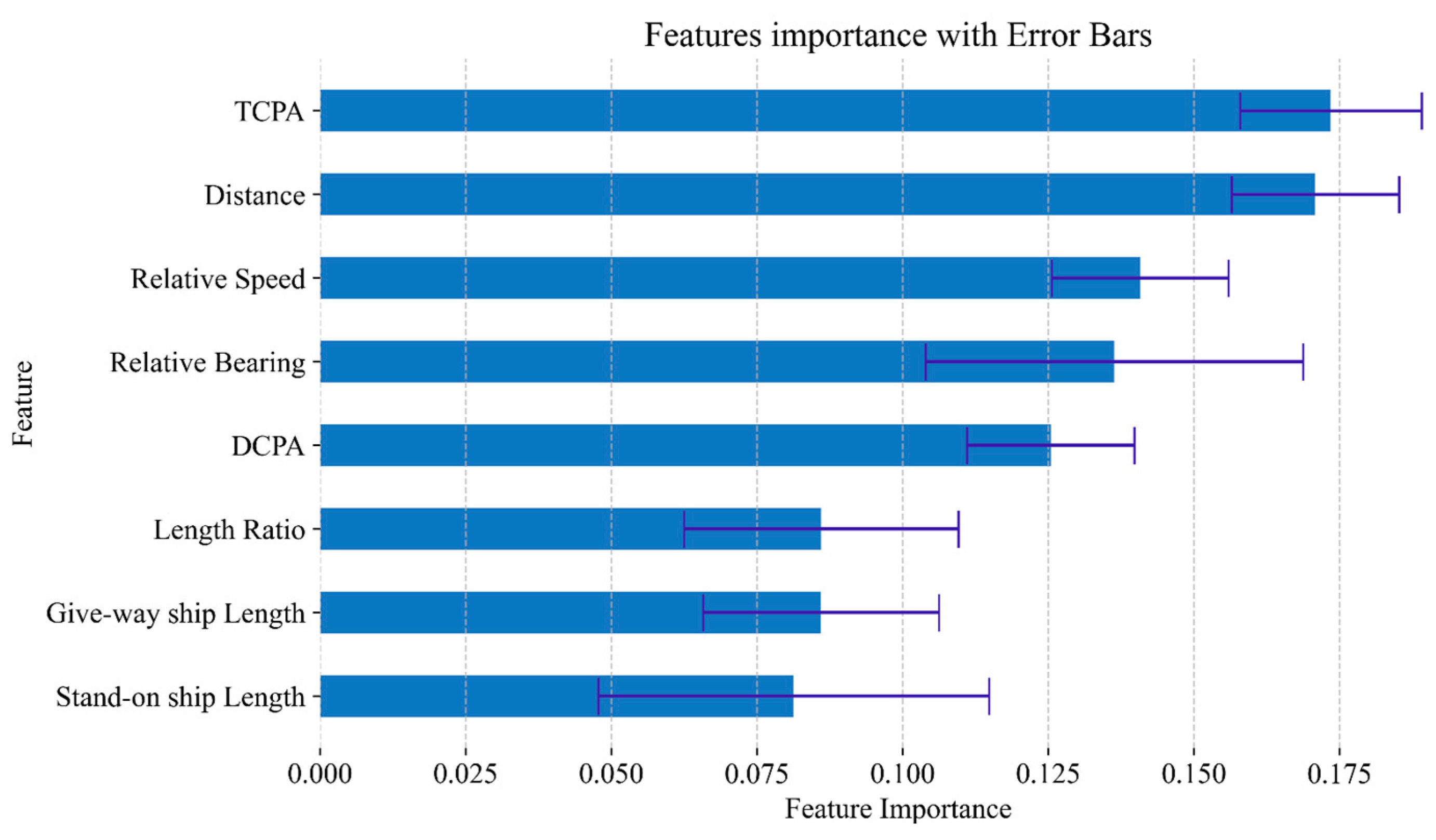 Features importance with Error Bars

Feature

TCPA
Distance
Relative Speed
Relative Bearing
DCPA
Length Ratio
Give-way ship Length
Stand-on ship Length

0.000
0.025
0.050
0.075
0.100
0.125
0.150
0.175

Feature Importance